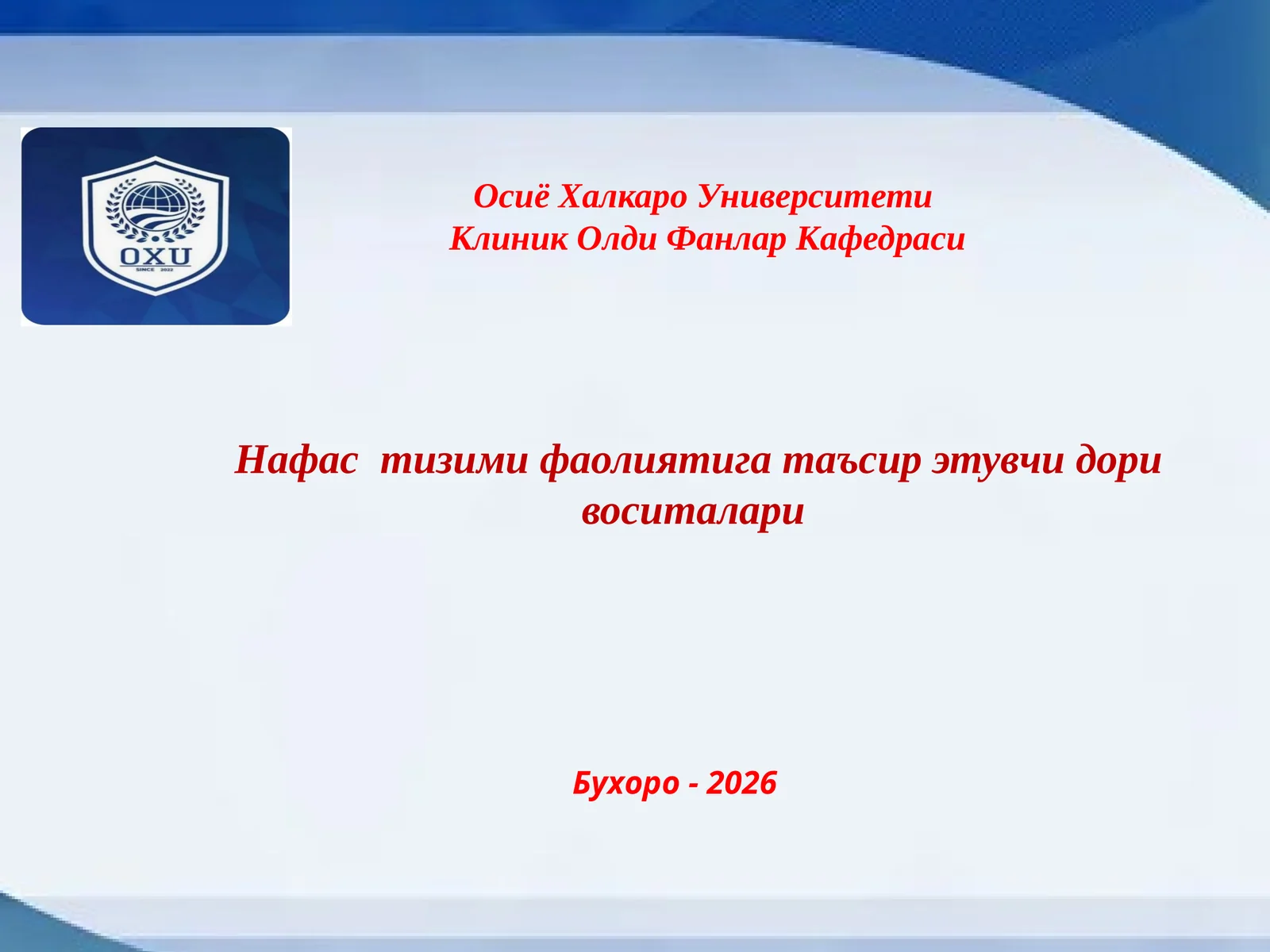 OXU
SINCE 2022

Осиё Халкаро Университети
Клиник Олди Фанлар Кафедраси

Нафас тизими фаолиятига таъсир этувчи дори воситалари

Бухоро - 2026